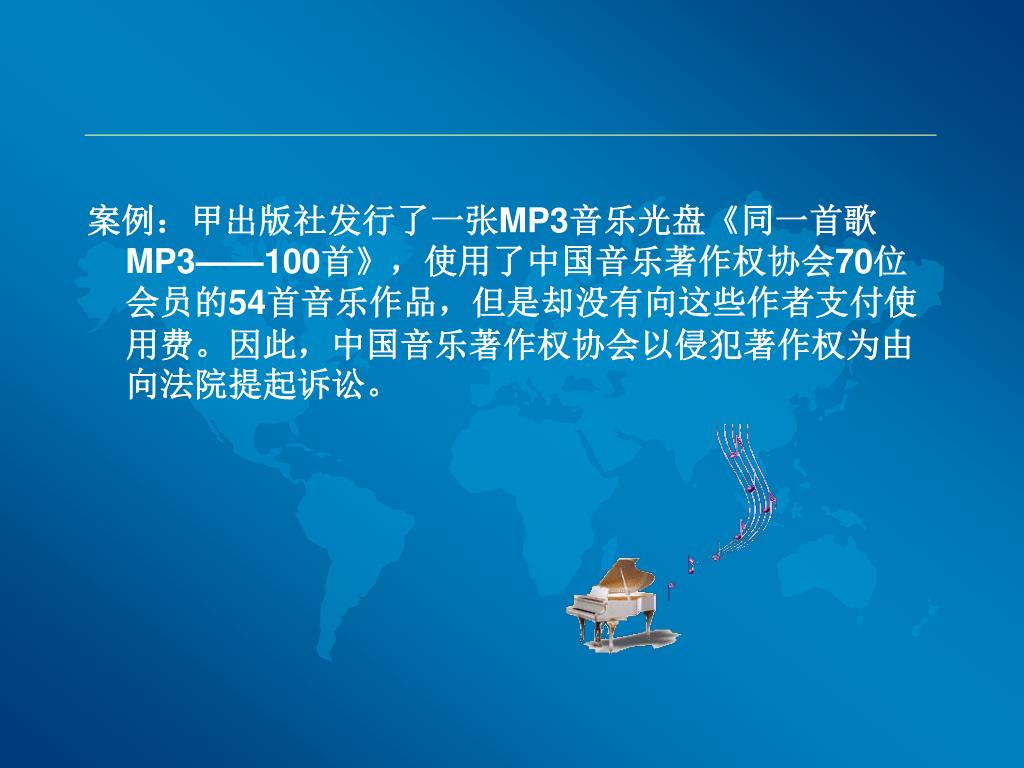 案例：甲出版社发行了一张MP3音乐光盘《同一首歌MP3——100首》，使用了中国音乐著作权协会70位会员的54首音乐作品，但是却没有向这些作者支付使用费。因此，中国音乐著作权协会以侵犯著作权为由向法院提起诉讼。